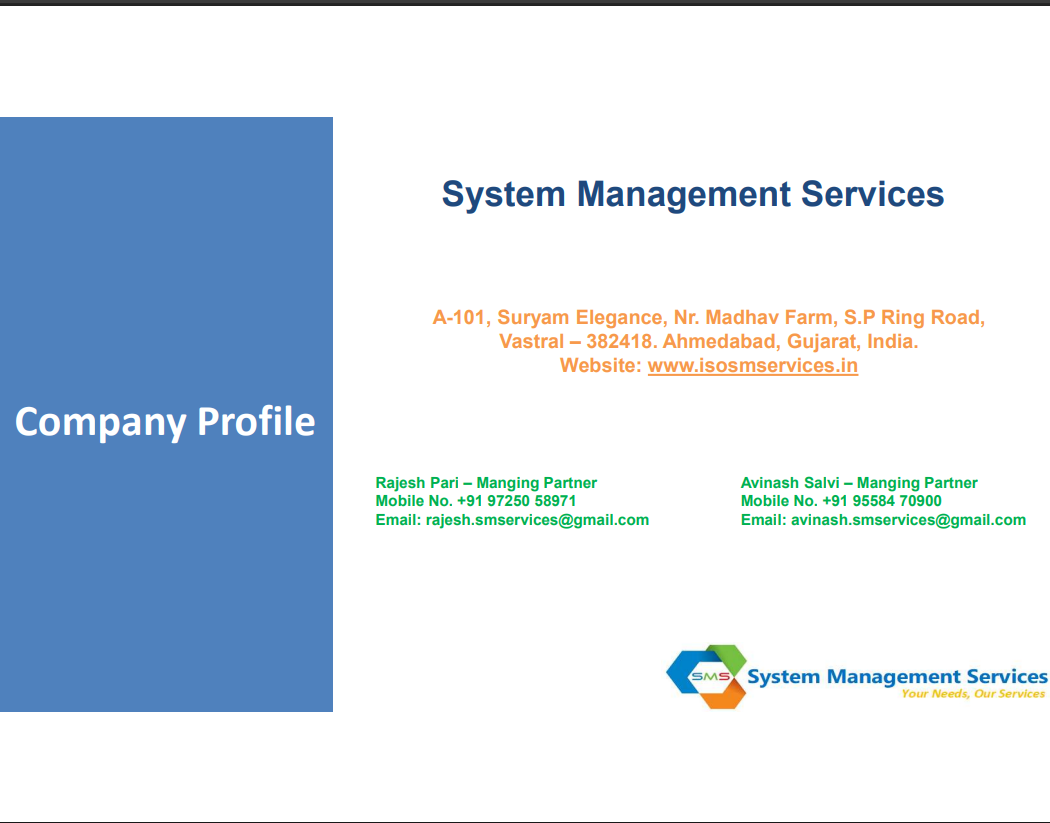 Company Profile

System Management Services

A-101, Suryam Elegance, Nr. Madhav Farm, S.P Ring Road, Vastral – 382418. Ahmedabad, Gujarat, India.
Website: www.isosmservices.in

Rajesh Pari – Manging Partner
Mobile No. +91 97250 58971
Email: rajesh.smservices@gmail.com

Avinash Salvi – Manging Partner
Mobile No. +91 95584 70900
Email: avinash.smservices@gmail.com

SMS System Management Services
Your Needs, Our Services